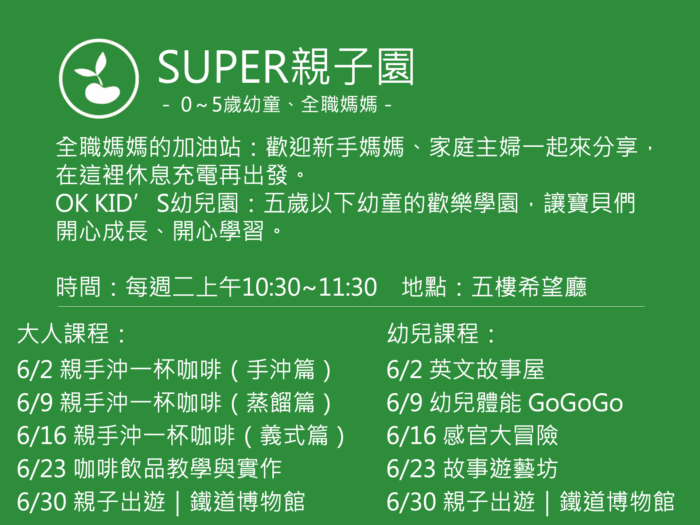 SUPER親子園
- 0～5歲幼童、全職媽媽 -

全職媽媽的加油站：歡迎新手媽媽、家庭主婦一起來分享，在這裡休息充電再出發。
OK KID’S幼兒園：五歲以下幼童的歡樂學園，讓寶貝們開心成長、開心學習。

時間：每週二上午10:30~11:30　地點：五樓希望廳

大人課程：
6/2 親手沖一杯咖啡（手沖篇）
6/9 親手沖一杯咖啡（蒸餾篇）
6/16 親手沖一杯咖啡（義式篇）
6/23 咖啡飲品教學與實作
6/30 親子出遊｜鐵道博物館

幼兒課程：
6/2 英文故事屋
6/9 幼兒體能 GoGoGo
6/16 感官大冒險
6/23 故事遊藝坊
6/30 親子出遊｜鐵道博物館